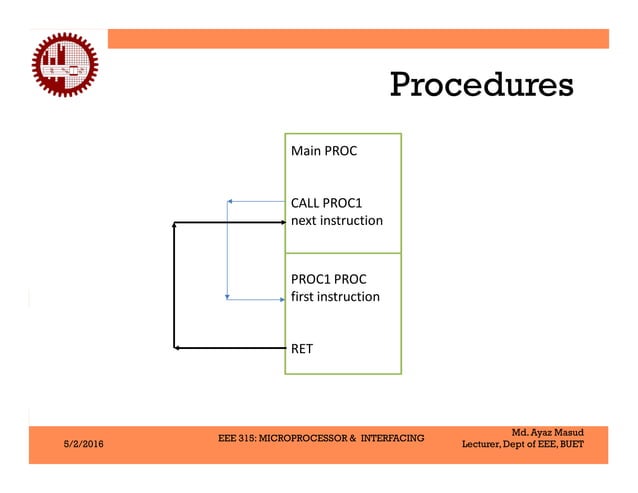 Procedures

Main PROC

CALL PROC1
next instruction

PROC1 PROC
first instruction

RET

5/2/2016

EEE 315: MICROPROCESSOR & INTERFACING

Md. Ayaz Masud
Lecturer, Dept of EEE, BUET